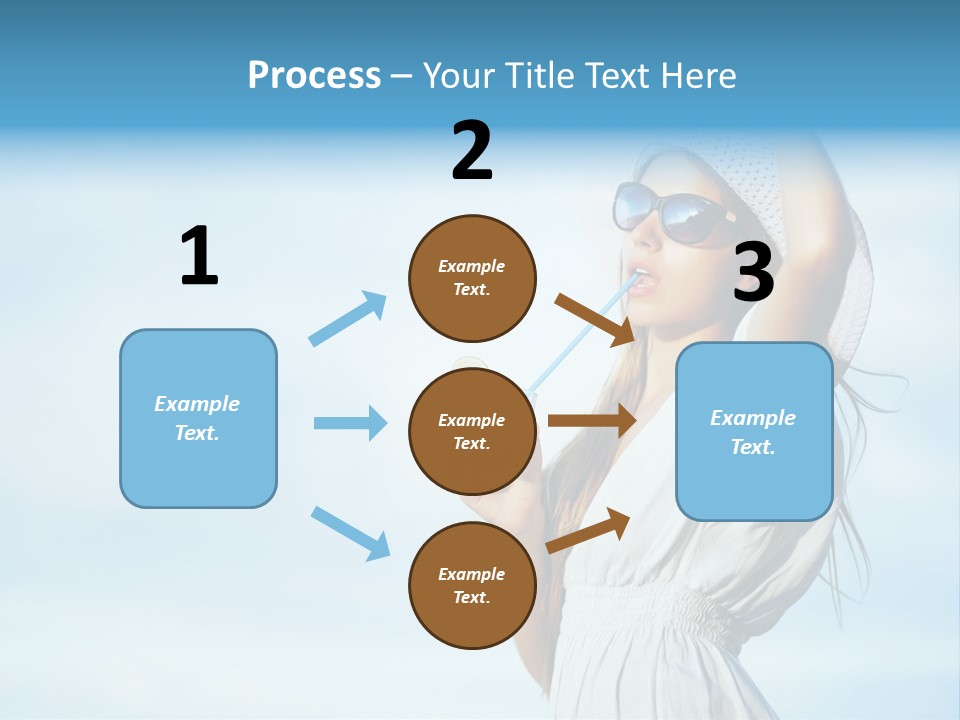 Process – Your Title Text Here

1

Example Text.

2

Example Text.

Example Text.

Example Text.

3

Example Text.